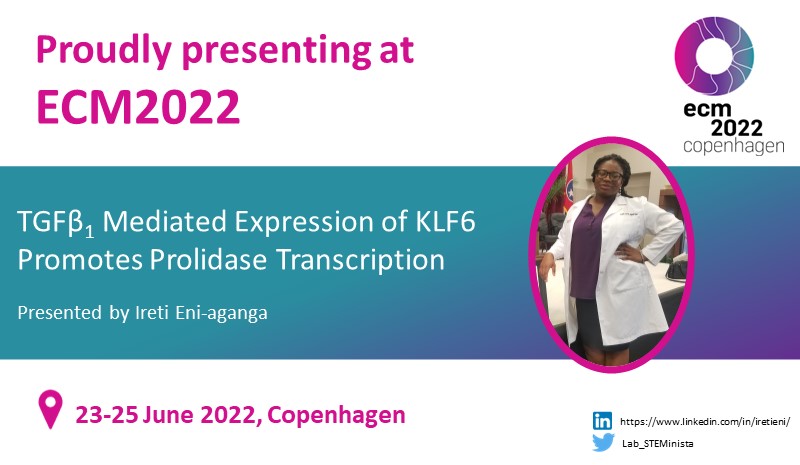 Proudly presenting at
ECM2022

ecm
2022
copenhagen

TGFβ$_1$ Mediated Expression of KLF6 Promotes Prolidase Transcription

Presented by Ireti Eni-aganga

23-25 June 2022, Copenhagen

https://www.linkedin.com/in/iretieni/

Lab_STEMinista